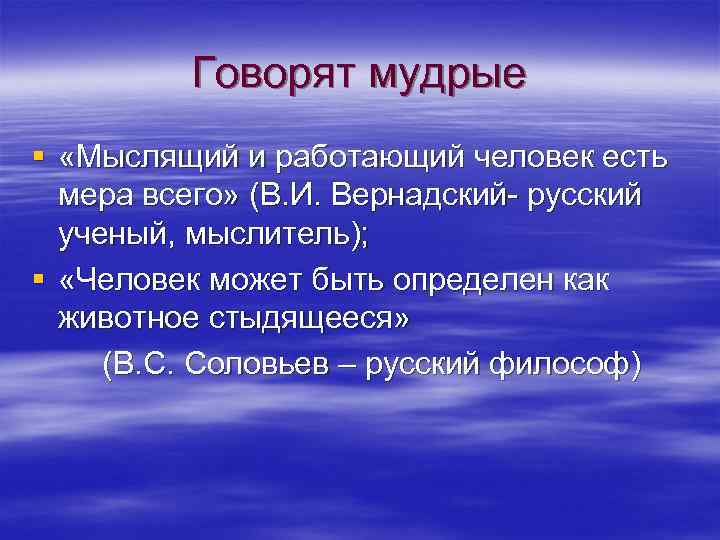 Говорят мудрые

▪ «Мыслящий и работающий человек есть мера всего» (В.И. Вернадский- русский ученый, мыслитель);

▪ «Человек может быть определен как животное стыдящееся»

(В.С. Соловьев – русский философ)